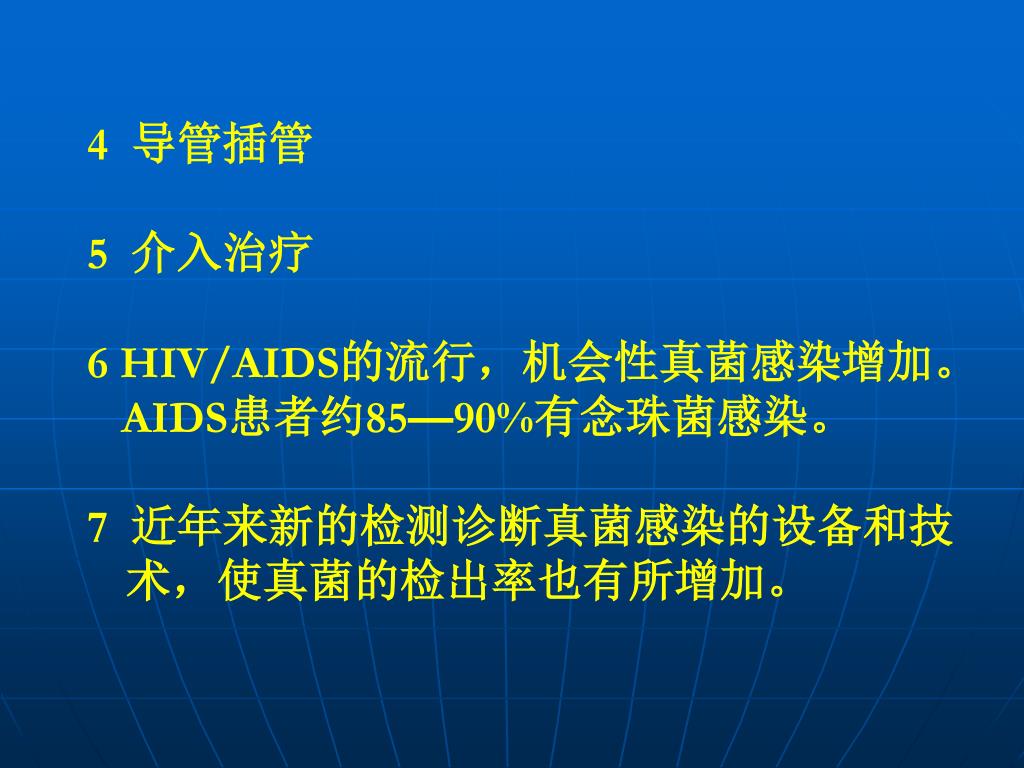 4 导管插管

5 介入治疗

6 HIV/AIDS的流行，机会性真菌感染增加。AIDS患者约85—90%有念珠菌感染。

7 近年来新的检测诊断真菌感染的设备和技术，使真菌的检出率也有所增加。